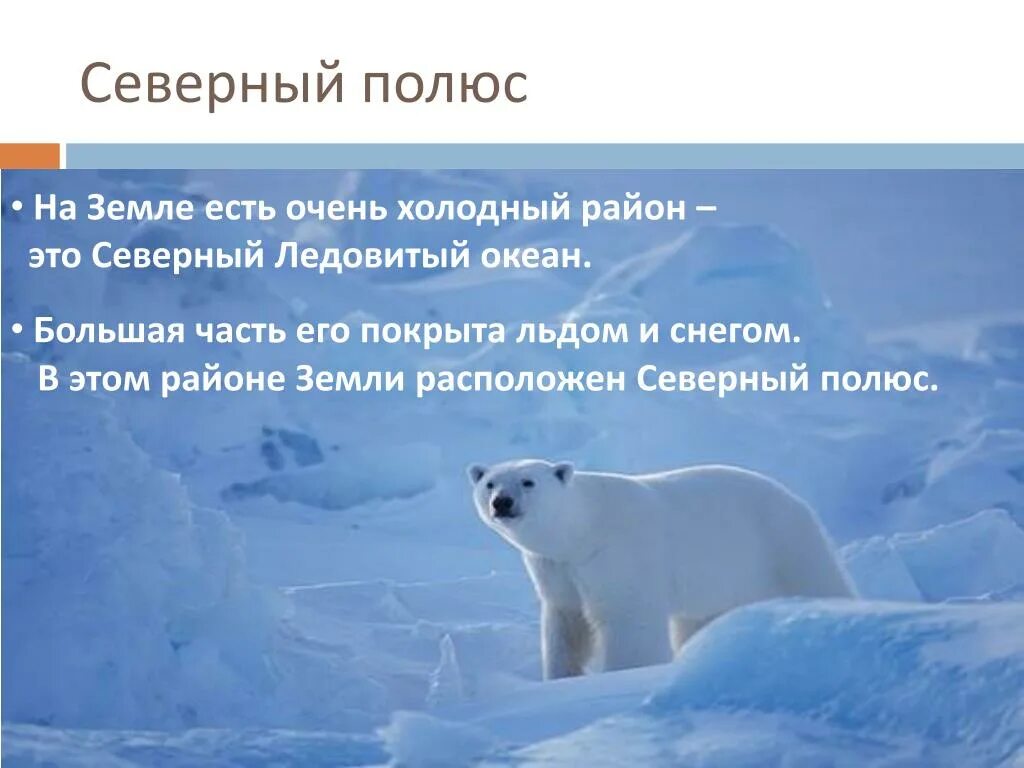 Северный полюс

• На Земле есть очень холодный район – это Северный Ледовитый океан.

• Большая часть его покрыта льдом и снегом. В этом районе Земли расположен Северный полюс.